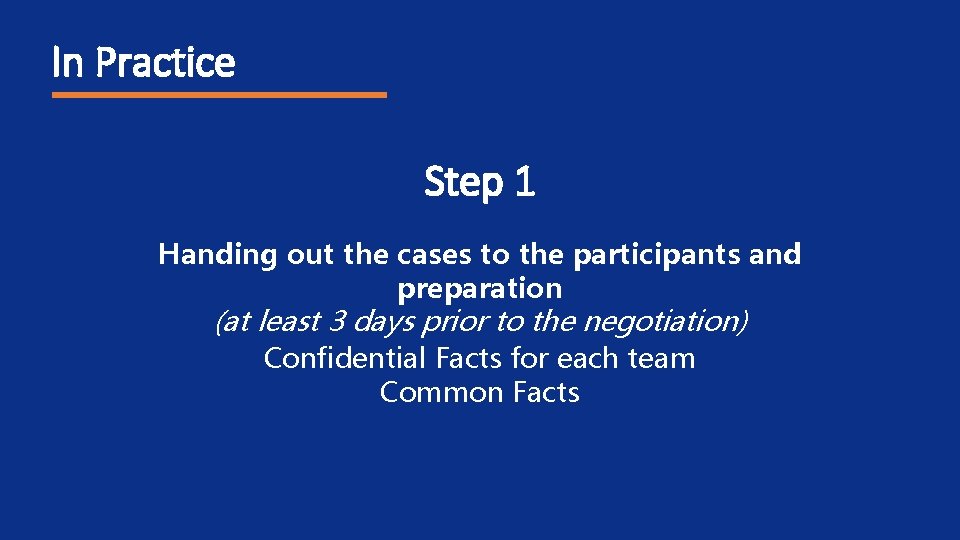 In Practice

Step 1

Handing out the cases to the participants and preparation
(at least 3 days prior to the negotiation)
Confidential Facts for each team
Common Facts